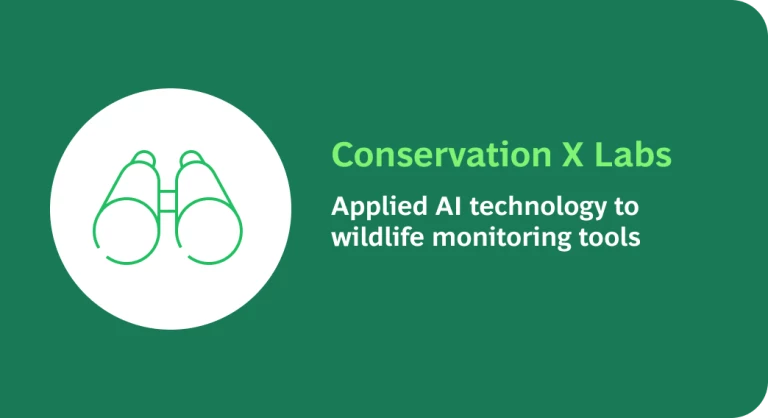 Conservation X Labs

Applied AI technology to wildlife monitoring tools